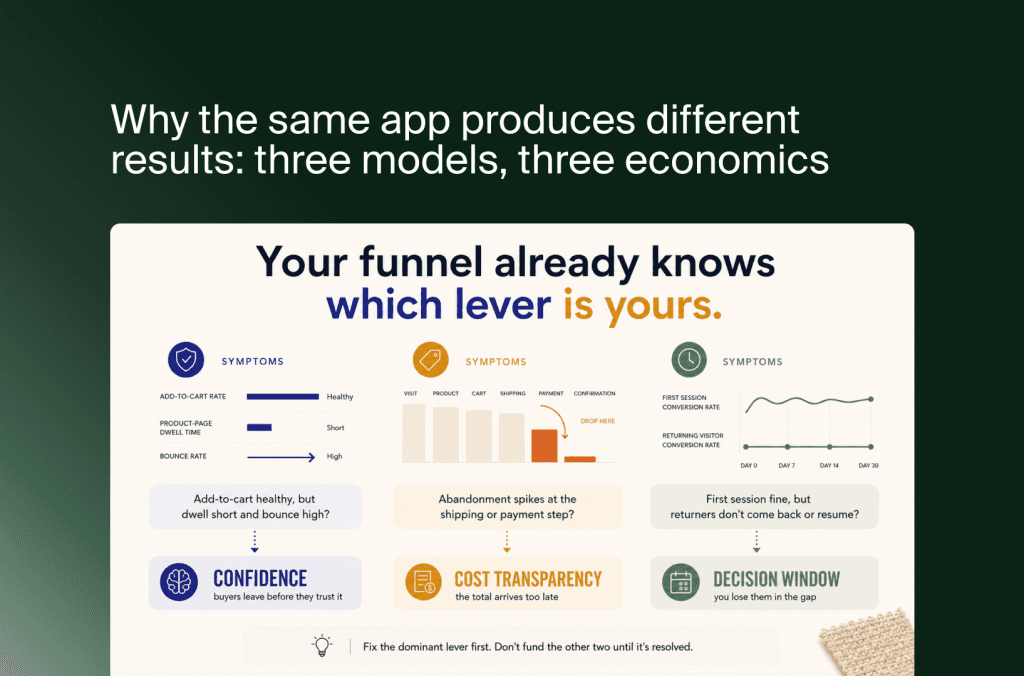 Why the same app produces different results: three models, three economics

Your funnel already knows which lever is yours.

SYMPTOMS

ADD-TO-CART RATE Healthy
PRODUCT-PAGE DWELL TIME Short
BOUNCE RATE High

Add-to-cart healthy, but dwell short and bounce high?

CONFIDENCE
buyers leave before they trust it

SYMPTOMS

VISIT PRODUCT CART SHIPPING PAYMENT CONFIRMATION
DROP HERE

Abandonment spikes at the shipping or payment step?

COST TRANSPARENCY
the total arrives too late

SYMPTOMS

FIRST SESSION CONVERSION RATE
RETURNING VISITOR CONVERSION RATE
DAY 0 DAY 7 DAY 14 DAY 30

First session fine, but returners don't come back or resume?

DECISION WINDOW
you lose them in the gap

Fix the dominant lever first. Don't fund the other two until it's resolved.